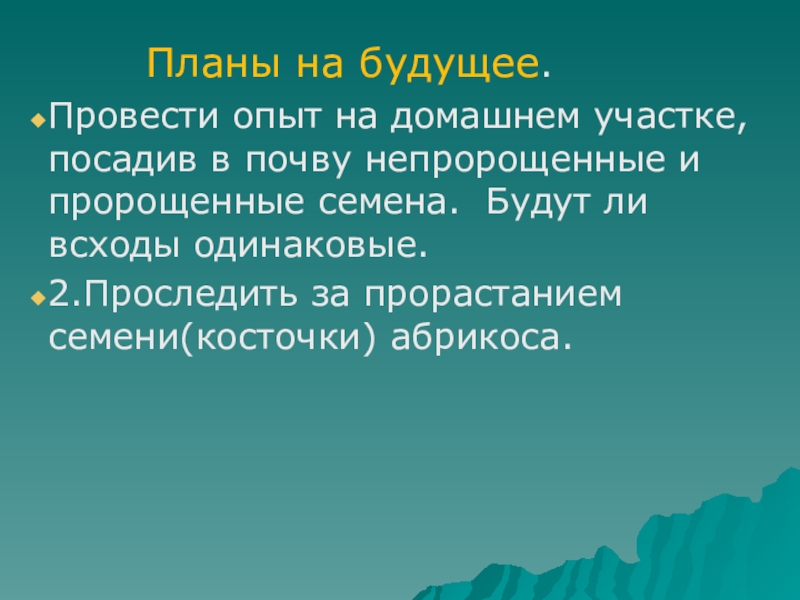 Планы на будущее.

Провести опыт на домашнем участке, посадив в почву непророщенные и пророщенные семена. Будут ли всходы одинаковые.

2.Проследить за прорастанием семени(косточки) абрикоса.